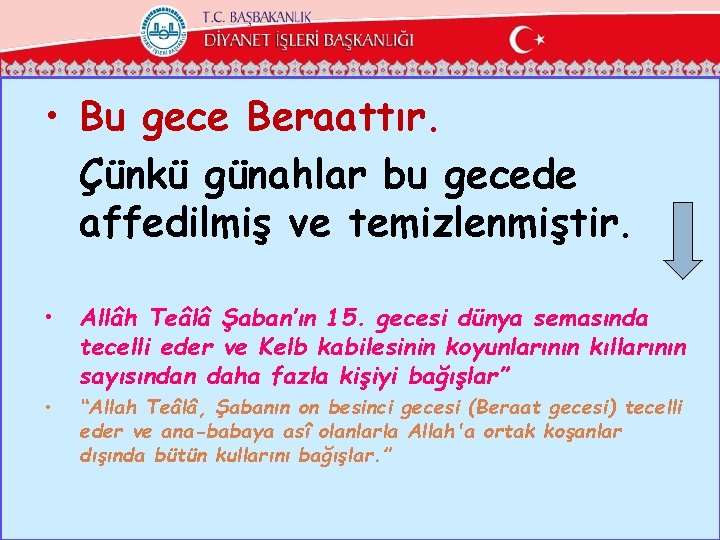 T.C. BAŞBAKANLIK
DİYANET İŞLERİ BAŞKANLIĞI

• Bu gece Beraattır.
Çünkü günahlar bu gecede affedilmiş ve temizlenmiştir.

• Allâh Teâlâ Şaban'ın 15. gecesi dünya semasında tecelli eder ve Kelb kabilesinin koyunlarının kıllarının sayısından daha fazla kişiyi bağışlar"

• "Allah Teâlâ, Şabanın on besinci gecesi (Beraat gecesi) tecelli eder ve ana-babaya asî olanlarla Allah'a ortak koşanlar dışında bütün kullarını bağışlar."